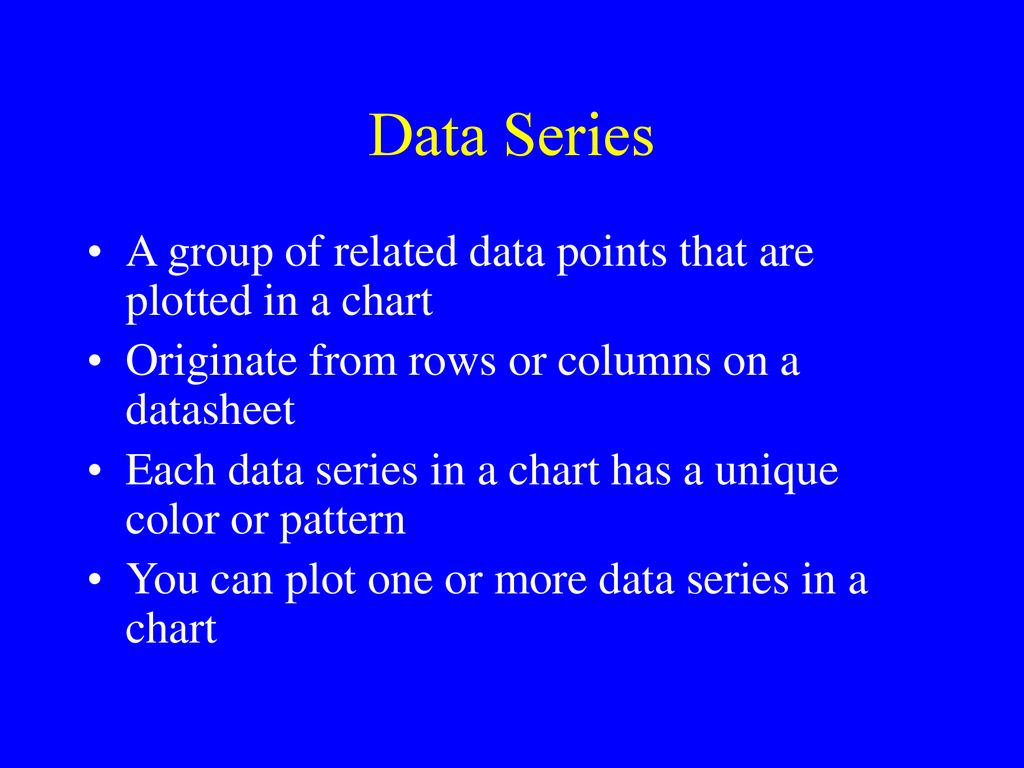 Data Series

• A group of related data points that are plotted in a chart
• Originate from rows or columns on a datasheet
• Each data series in a chart has a unique color or pattern
• You can plot one or more data series in a chart